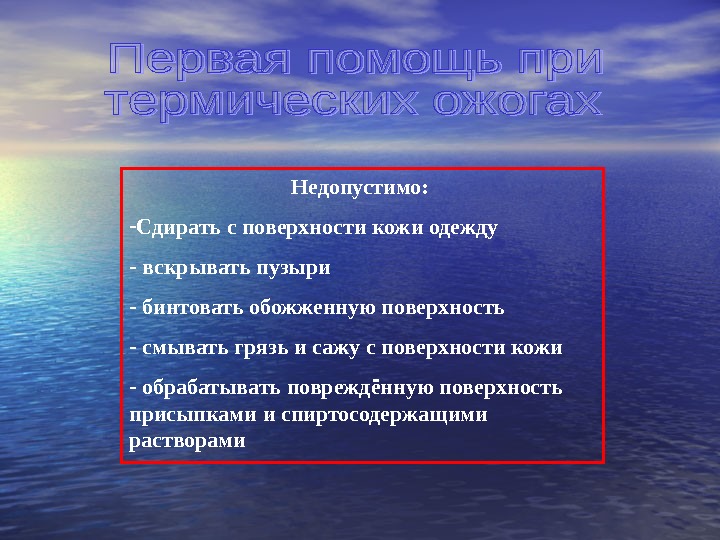 Первая помощь при термических ожогах

Недопустимо:

-Сдирать с поверхности кожи одежду

- вскрывать пузыри

- бинтовать обожженную поверхность

- смывать грязь и сажу с поверхности кожи

- обрабатывать повреждённую поверхность присыпками и спиртосодержащими растворами